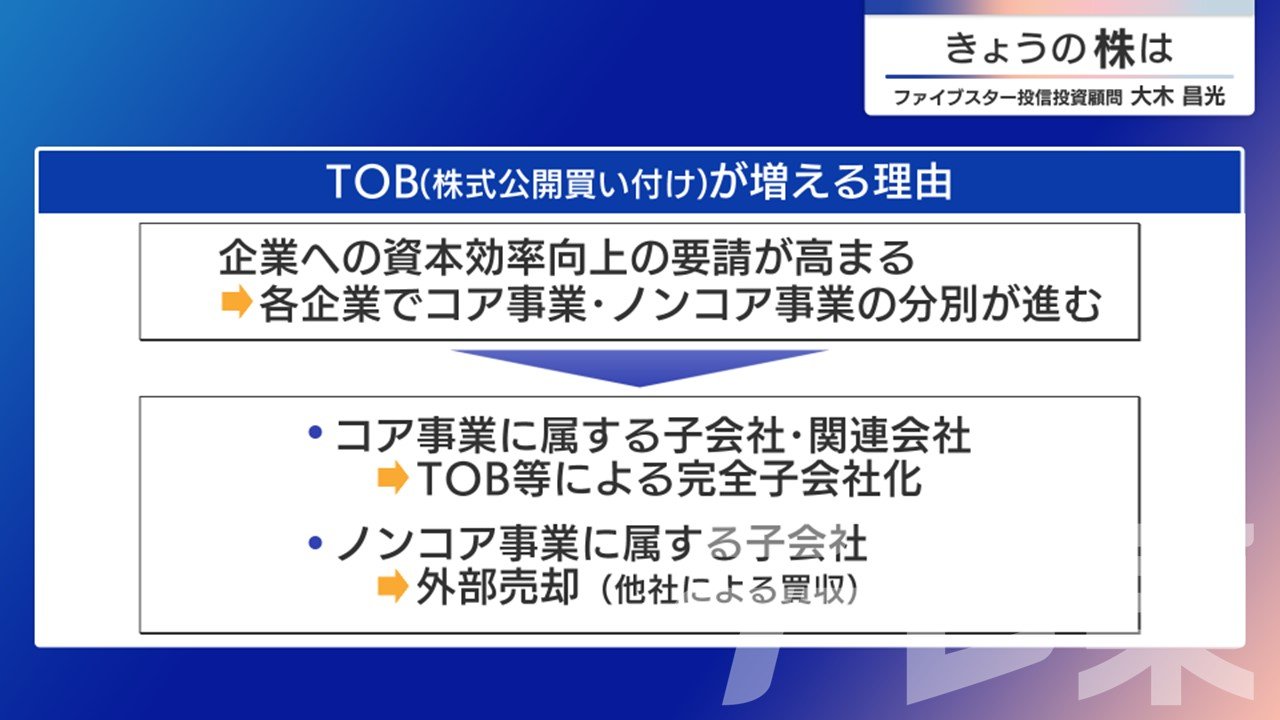 きょうの株は
ファイブスター投信投資顧問 大木 昌光

TOB(株式公開買い付け)が増える理由

企業への資本効率向上の要請が高まる
➡各企業でコア事業・ノンコア事業の分別が進む

• コア事業に属する子会社・関連会社
➡TOB等による完全子会社化

• ノンコア事業に属する子会社
➡外部売却(他社による買収)